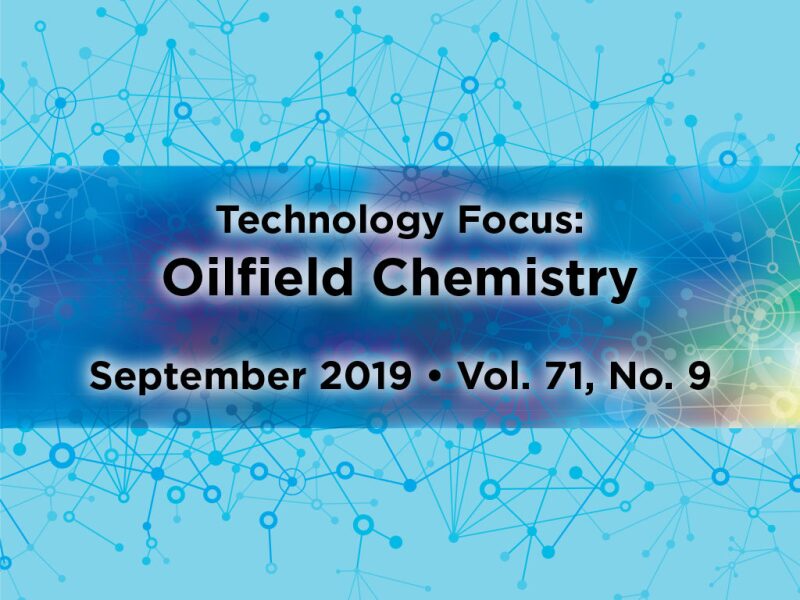 Technology Focus:
Oilfield Chemistry

September 2019 • Vol. 71, No. 9